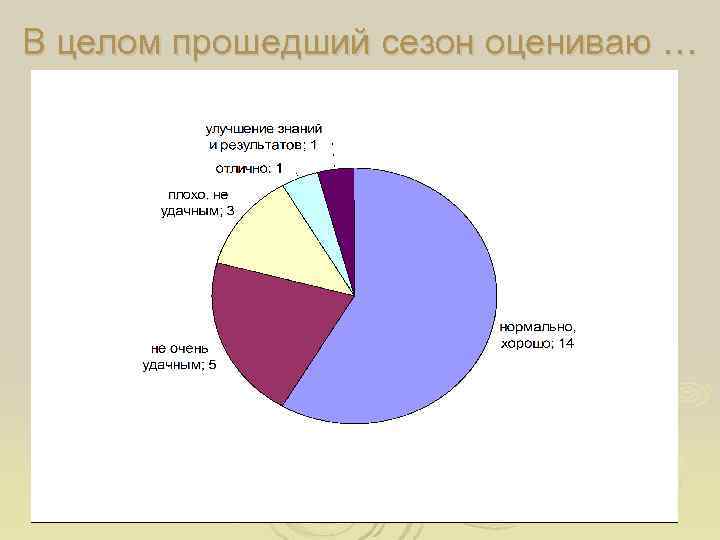 В целом прошедший сезон оцениваю …

улучшение знаний и результатов; 1

отлично; 1

плохо, не удачным; 3

не очень удачным; 5

нормально, хорошо; 14